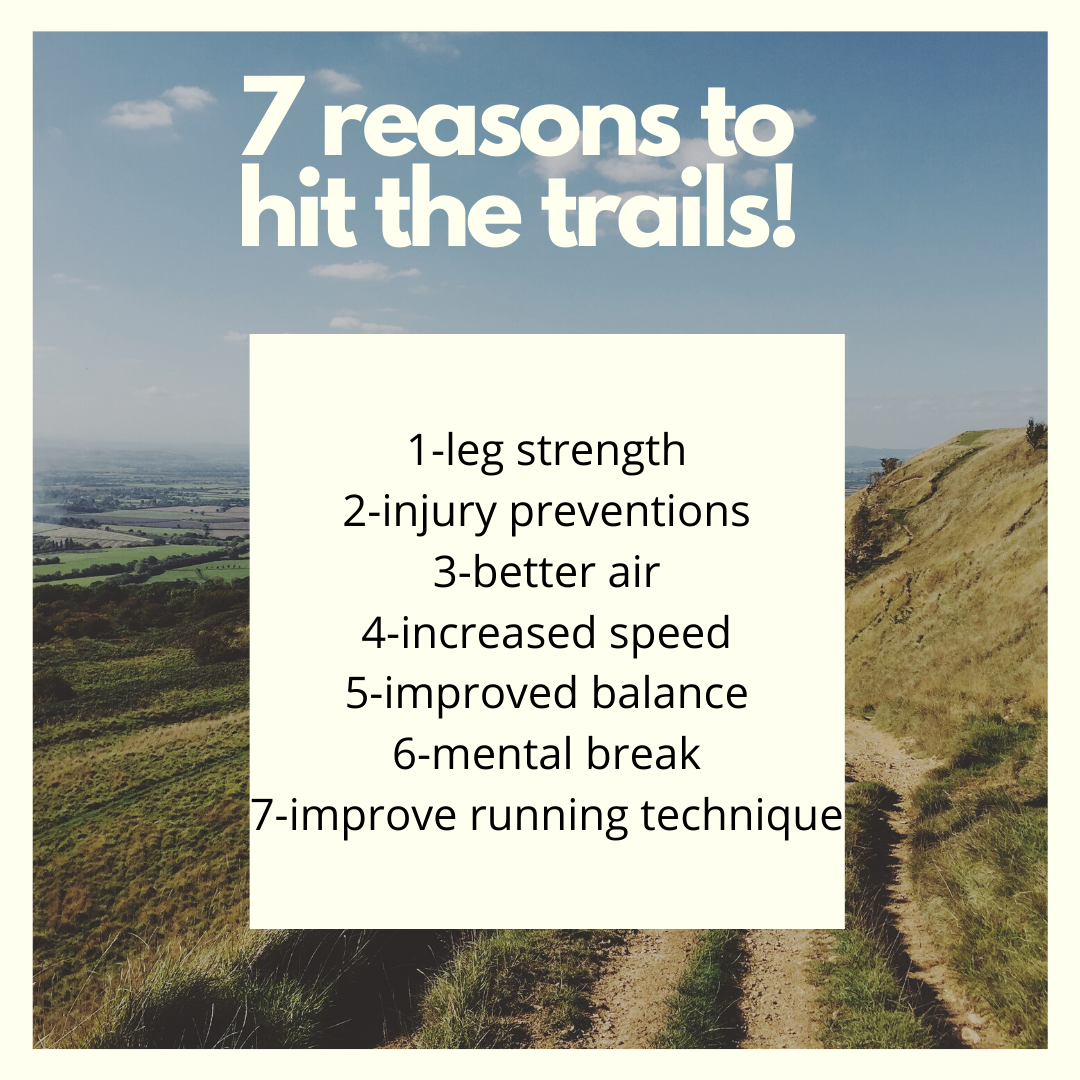 7 reasons to hit the trails!

1-leg strength
2-injury preventions
3-better air
4-increased speed
5-improved balance
6-mental break
7-improve running technique